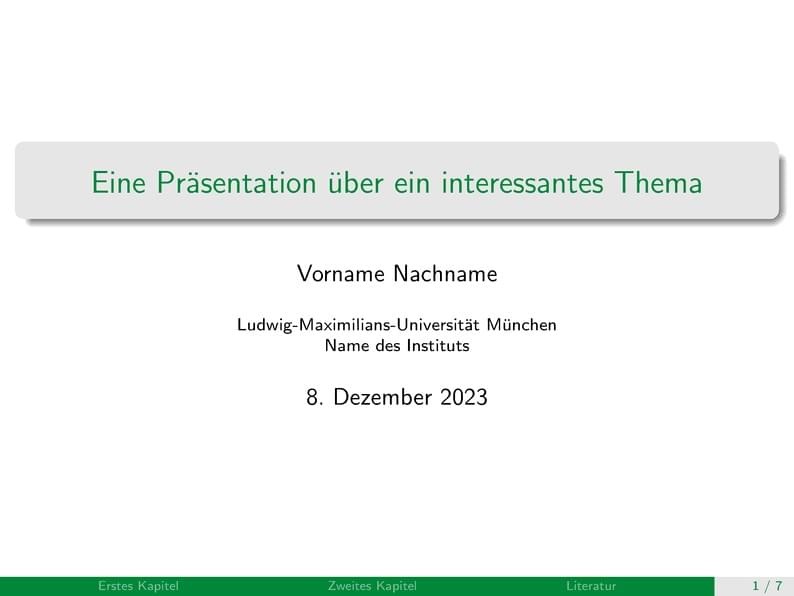 Eine Präsentation über ein interessantes Thema

Vorname Nachname

Ludwig-Maximilians-Universität München
Name des Instituts

8. Dezember 2023

Erstes Kapitel Zweites Kapitel Literatur 1 / 7